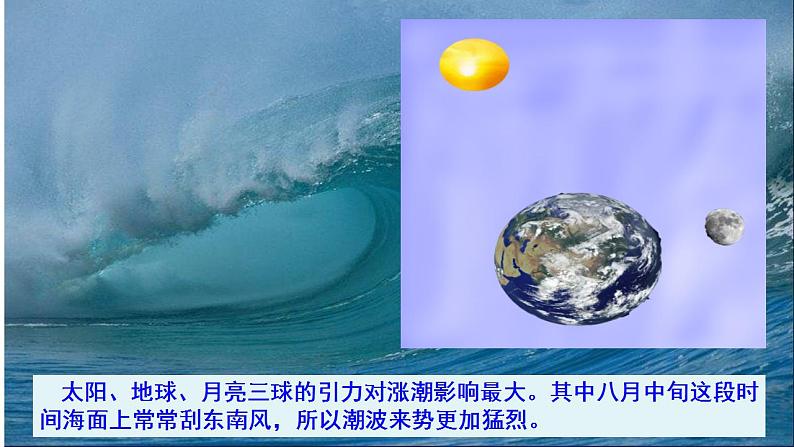 太阳、地球、月亮三球的引力对涨潮影响最大。其中八月中旬这段时间海面上常常刮东南风，所以潮波来势更加猛烈。